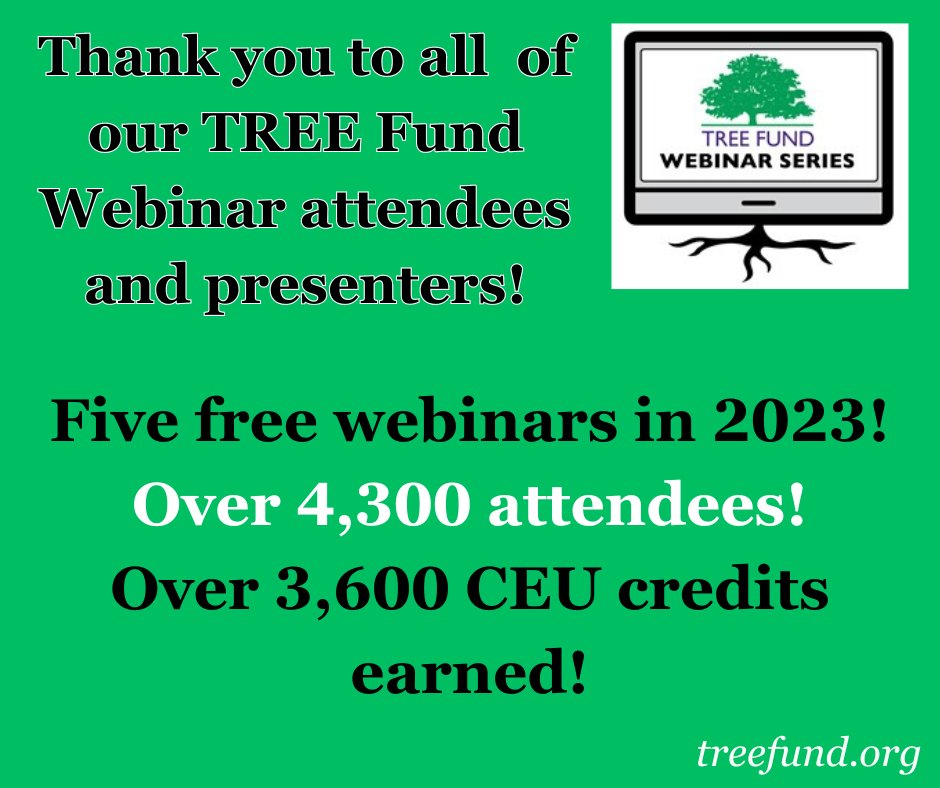 Thank you to all of our TREE Fund Webinar attendees and presenters!

TREE FUND
WEBINAR SERIES

Five free webinars in 2023!
Over 4,300 attendees!
Over 3,600 CEU credits earned!

treefund.org